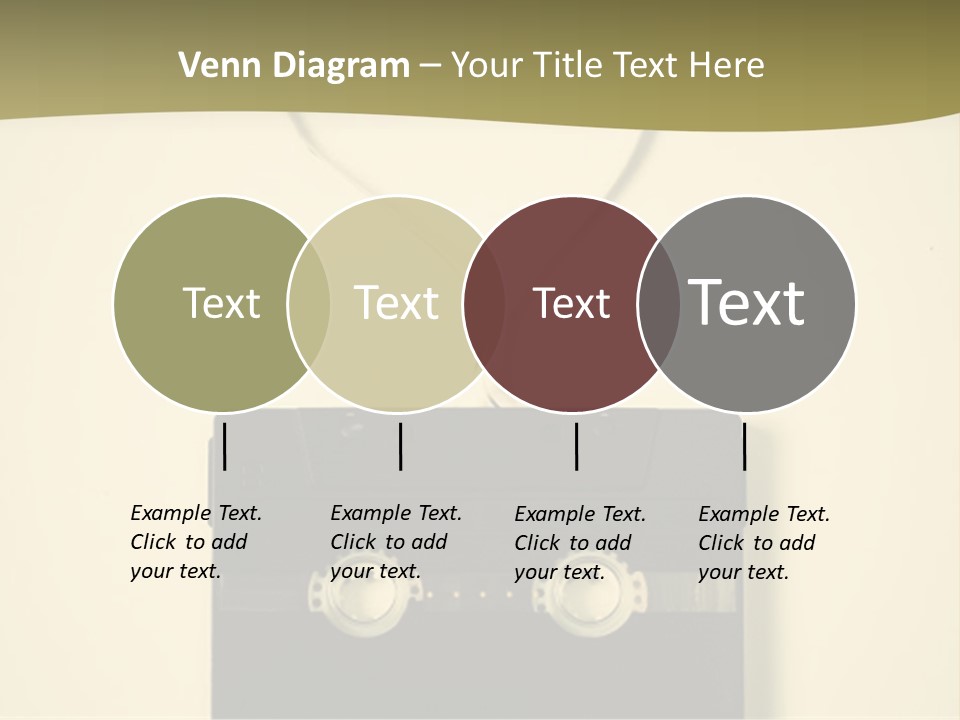 Venn Diagram – Your Title Text Here

Text

Text

Text

Text

Example Text. Click to add your text.

Example Text. Click to add your text.

Example Text. Click to add your text.

Example Text. Click to add your text.